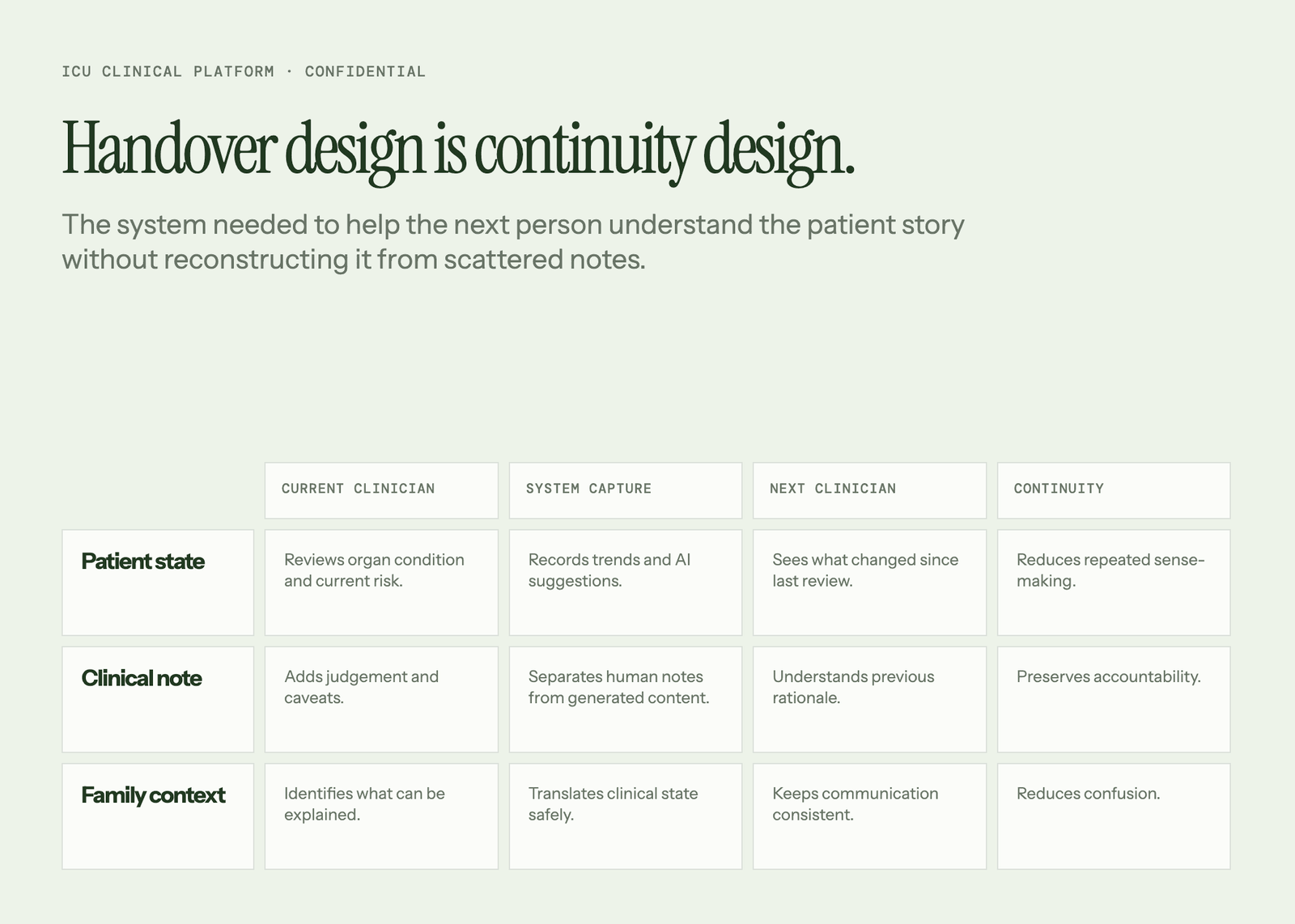 ICU CLINICAL PLATFORM · CONFIDENTIAL

Handover design is continuity design.

The system needed to help the next person understand the patient story without reconstructing it from scattered notes.

| | CURRENT CLINICIAN | SYSTEM CAPTURE | NEXT CLINICIAN | CONTINUITY |
|---|---|---|---|---|
| Patient state | Reviews organ condition and current risk. | Records trends and AI suggestions. | Sees what changed since last review. | Reduces repeated sense-making. |
| Clinical note | Adds judgement and caveats. | Separates human notes from generated content. | Understands previous rationale. | Preserves accountability. |
| Family context | Identifies what can be explained. | Translates clinical state safely. | Keeps communication consistent. | Reduces confusion. |